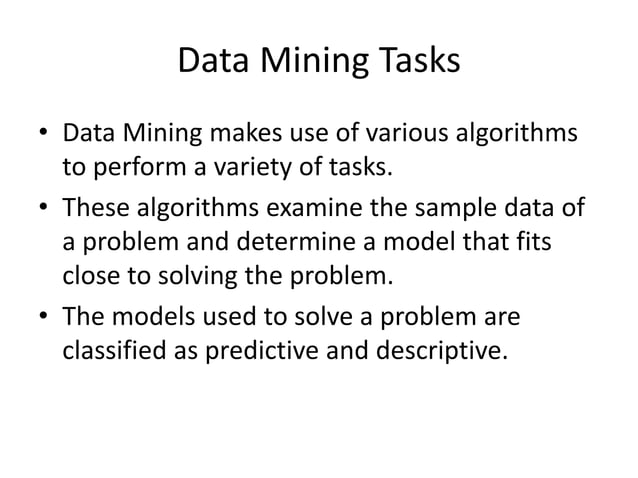 Data Mining Tasks

• Data Mining makes use of various algorithms to perform a variety of tasks.

• These algorithms examine the sample data of a problem and determine a model that fits close to solving the problem.

• The models used to solve a problem are classified as predictive and descriptive.